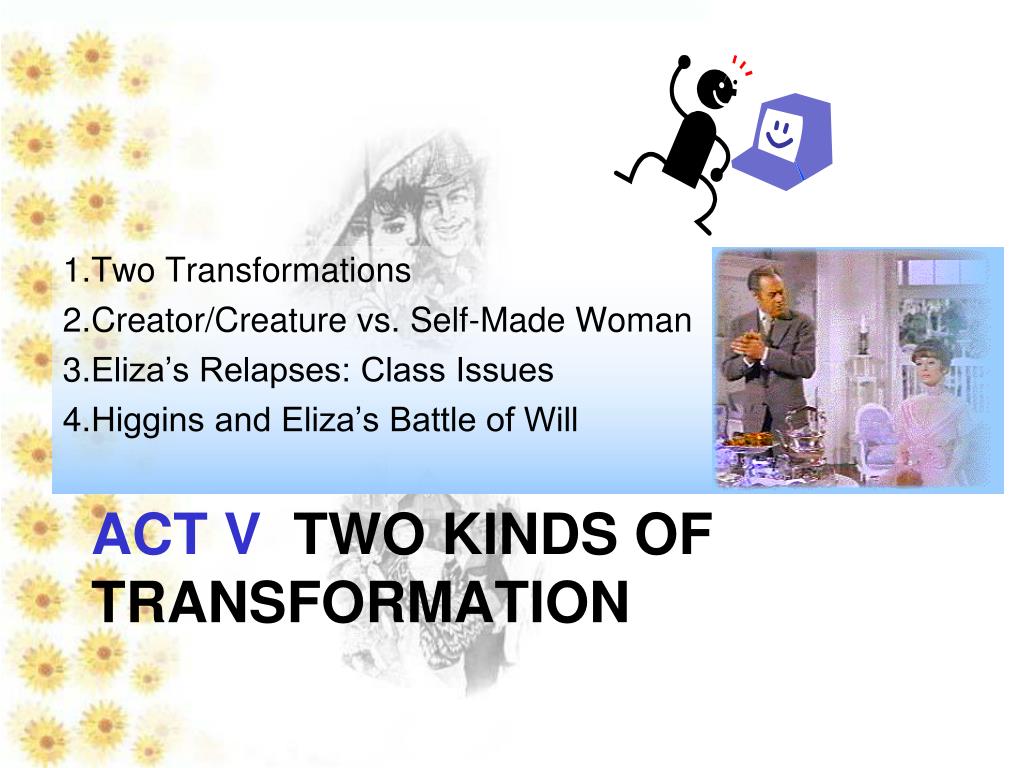 1.Two Transformations
2.Creator/Creature vs. Self-Made Woman
3.Eliza’s Relapses: Class Issues
4.Higgins and Eliza’s Battle of Will

ACT V TWO KINDS OF TRANSFORMATION